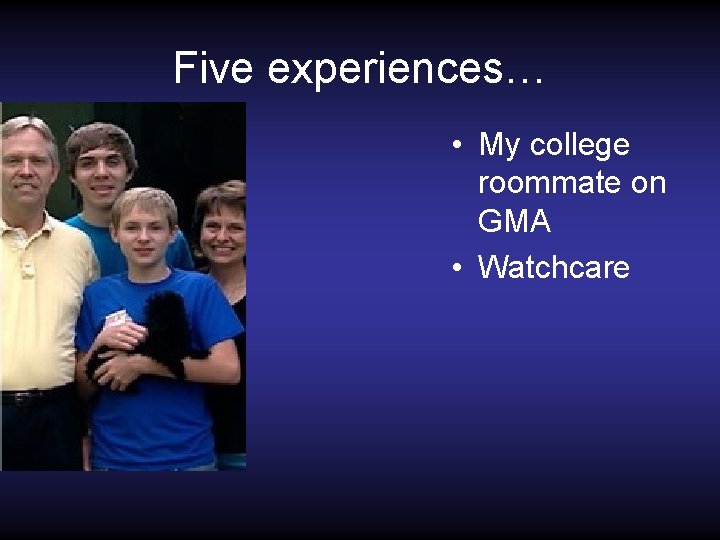 Five experiences…

• My college roommate on GMA
• Watchcare